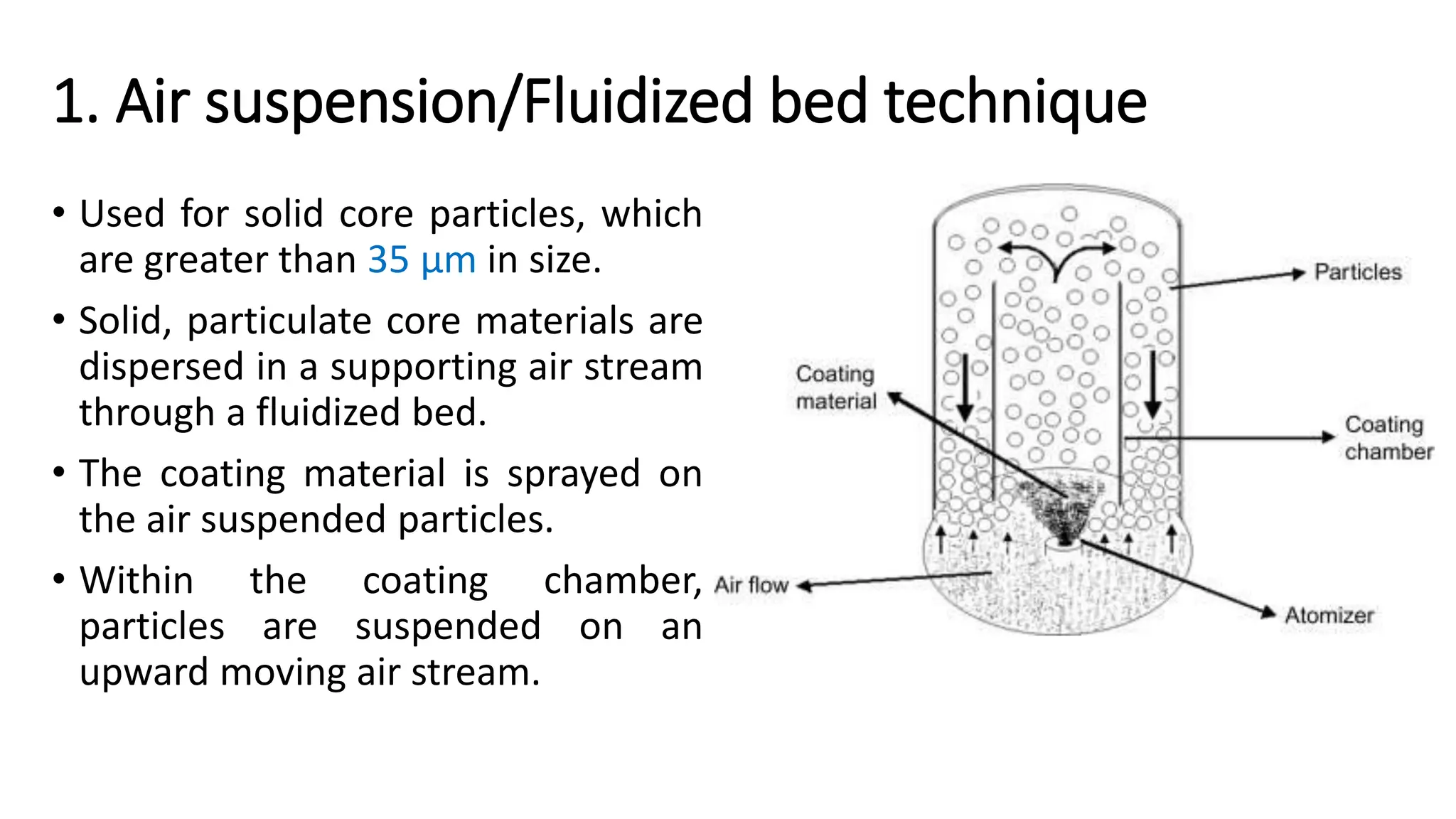 1. Air suspension/Fluidized bed technique

• Used for solid core particles, which are greater than 35 μm in size.

• Solid, particulate core materials are dispersed in a supporting air stream through a fluidized bed.

• The coating material is sprayed on the air suspended particles.

• Within the coating chamber, particles are suspended on an upward moving air stream.

Particles

Coating material

Coating chamber

Air flow

Atomizer